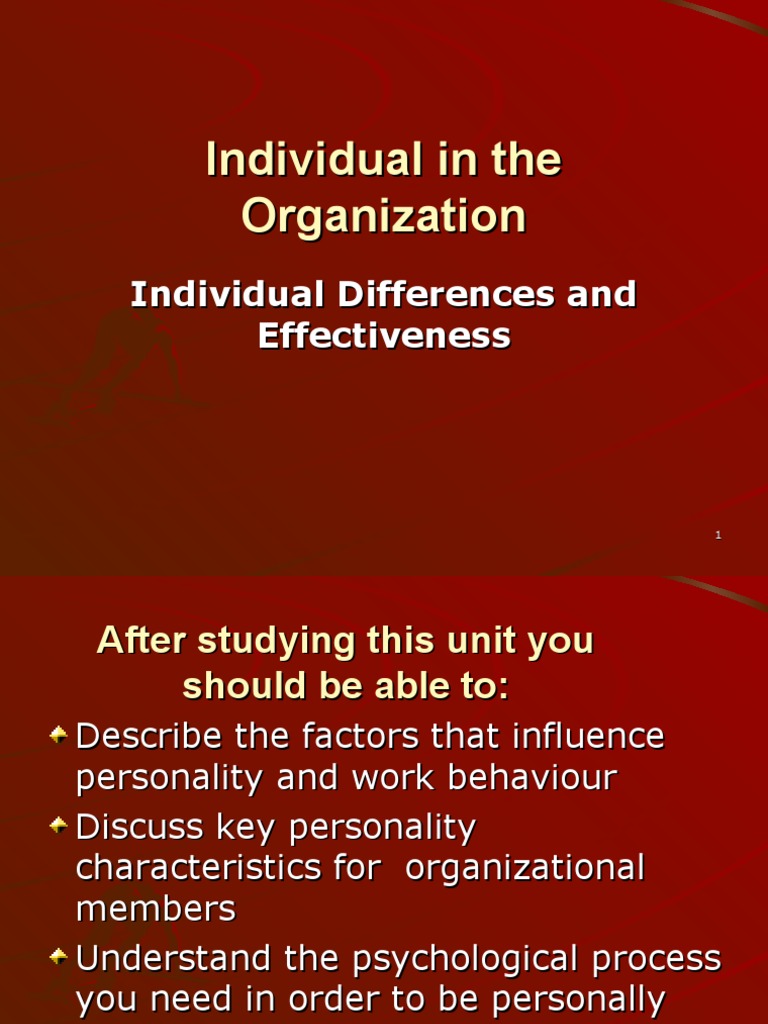 Individual in the Organization

Individual Differences and Effectiveness

1

After studying this unit you should be able to:

Describe the factors that influence personality and work behaviour

Discuss key personality characteristics for organizational members

Understand the psychological process you need in order to be personally